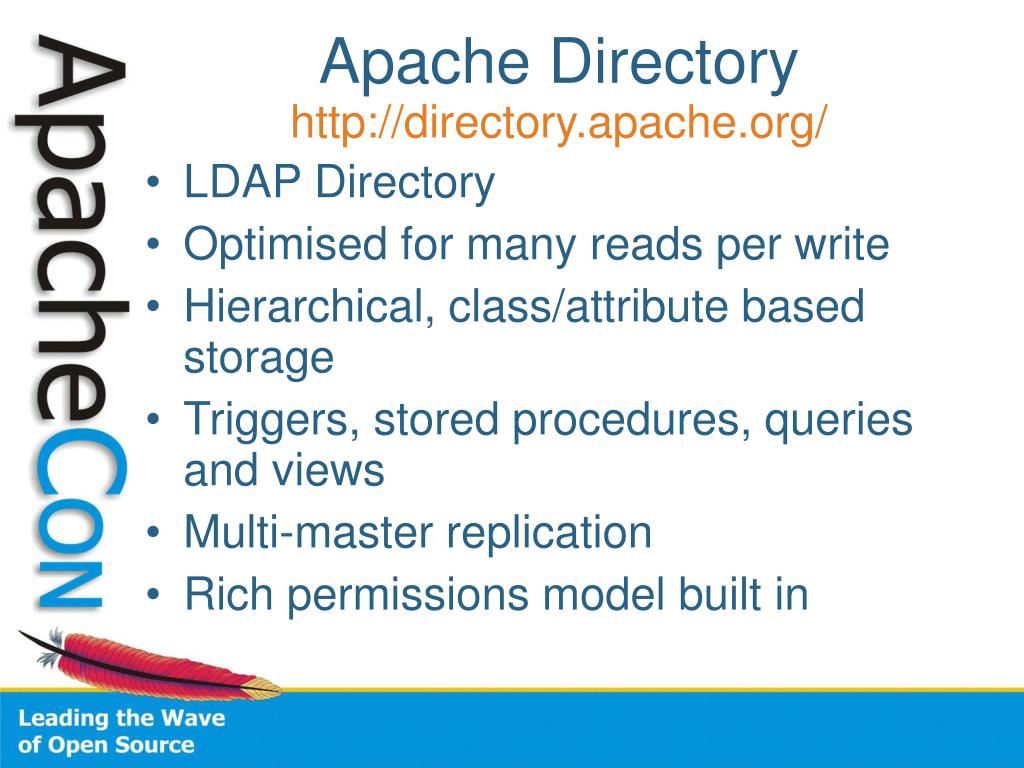 ApacheCon

Apache Directory
http://directory.apache.org/

• LDAP Directory
• Optimised for many reads per write
• Hierarchical, class/attribute based storage
• Triggers, stored procedures, queries and views
• Multi-master replication
• Rich permissions model built in

Leading the Wave of Open Source